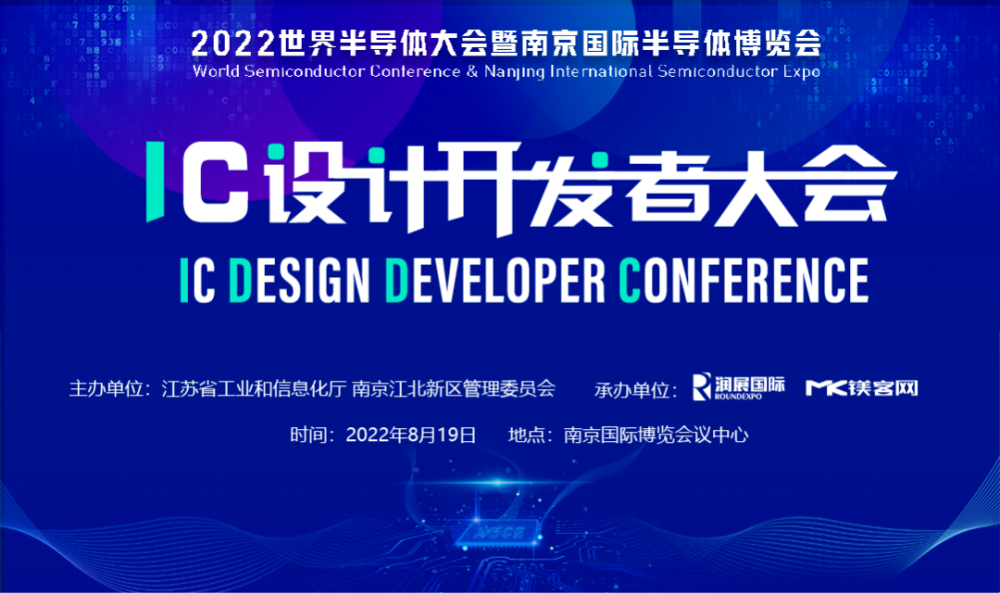 2022世界半导体大会暨南京国际半导体博览会
World Semiconductor Conference & Nanjing International Semiconductor Expo

IC设计开发者大会
IC DESIGN DEVELOPER CONFERENCE

主办单位：江苏省工业和信息化厅 南京江北新区管理委员会　承办单位：润展国际 ROUNDEXPO　MK镁客网

时间：2022年8月19日　地点：南京国际博览会议中心